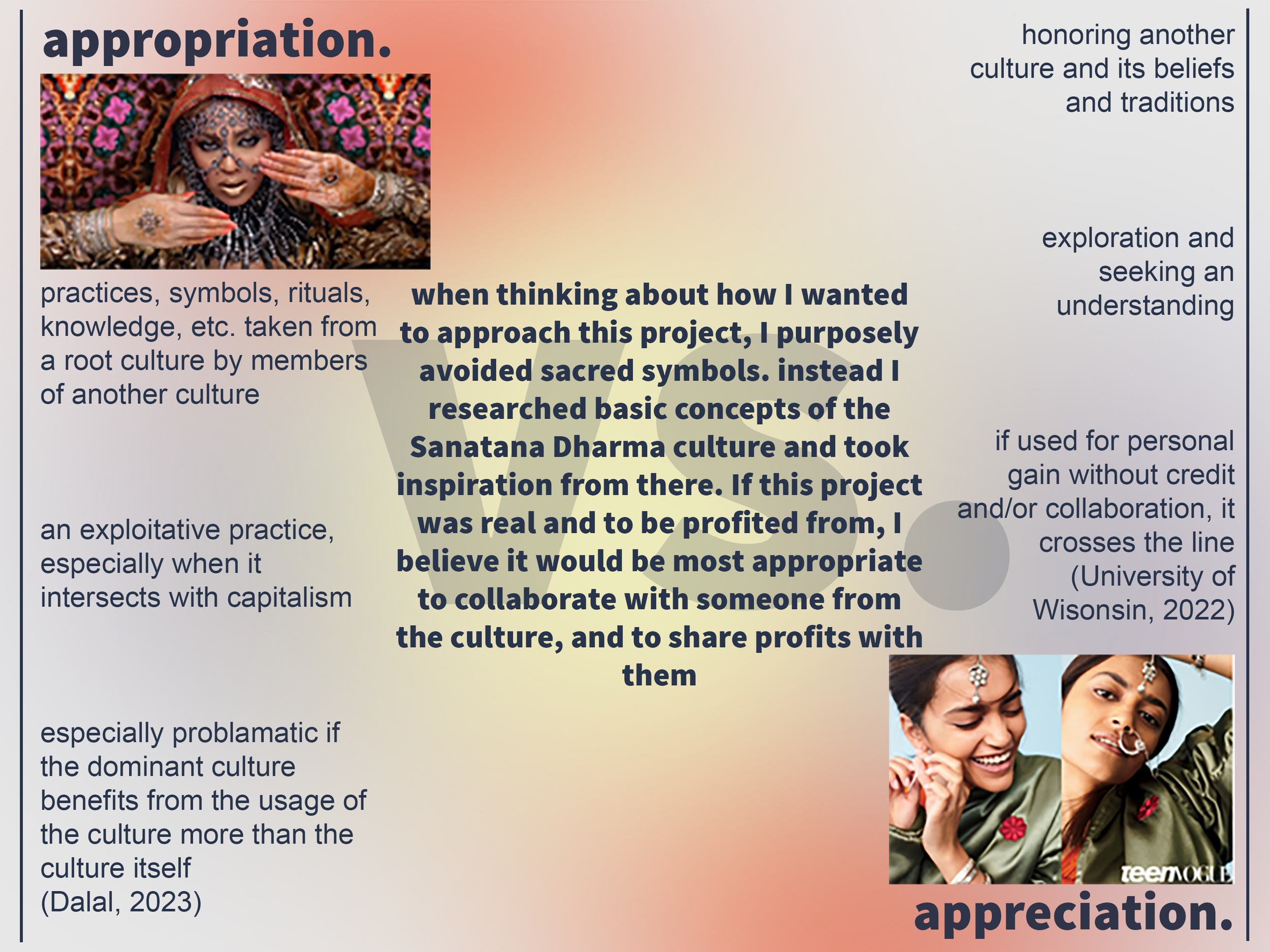 appropriation.

practices, symbols, rituals, knowledge, etc. taken from a root culture by members of another culture

an exploitative practice, especially when it intersects with capitalism

especially problamatic if the dominant culture benefits from the usage of the culture more than the culture itself
(Dalal, 2023)

vs.

when thinking about how I wanted to approach this project, I purposely avoided sacred symbols. instead I researched basic concepts of the Sanatana Dharma culture and took inspiration from there. If this project was real and to be profited from, I believe it would be most appropriate to collaborate with someone from the culture, and to share profits with them

honoring another culture and its beliefs and traditions

exploration and seeking an understanding

if used for personal gain without credit and/or collaboration, it crosses the line
(University of Wisonsin, 2022)

teenVOGUE

appreciation.